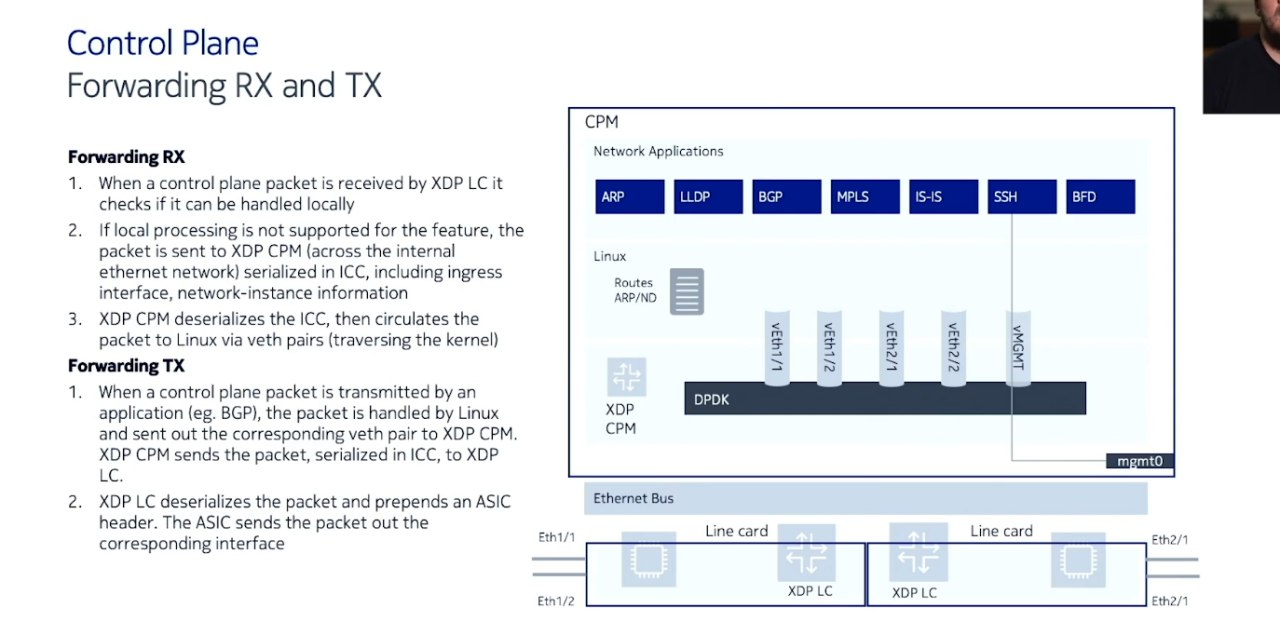 Control Plane
Forwarding RX and TX

**Forwarding RX**
1. When a control plane packet is received by XDP LC it checks if it can be handled locally
2. If local processing is not supported for the feature, the packet is sent to XDP CPM (across the internal ethernet network) serialized in ICC, including ingress interface, network-instance information
3. XDP CPM deserializes the ICC, then circulates the packet to Linux via veth pairs (traversing the kernel)

**Forwarding TX**
1. When a control plane packet is transmitted by an application (eg. BGP), the packet is handled by Linux and sent out the corresponding veth pair to XDP CPM. XDP CPM sends the packet, serialized in ICC, to XDP LC.
2. XDP LC deserializes the packet and prepends an ASIC header. The ASIC sends the packet out the corresponding interface

CPM
Network Applications
ARP LLDP BGP MPLS IS-IS SSH BFD
Linux
Routes ARP/ND
vEth1/1 vEth1/2 vEth2/1 vEth2/2 vMGMT
XDP CPM
DPDK
mgmt0
Ethernet Bus
Eth1/1
Eth1/2
Line card
XDP LC
Line card
XDP LC
Eth2/1
Eth2/1